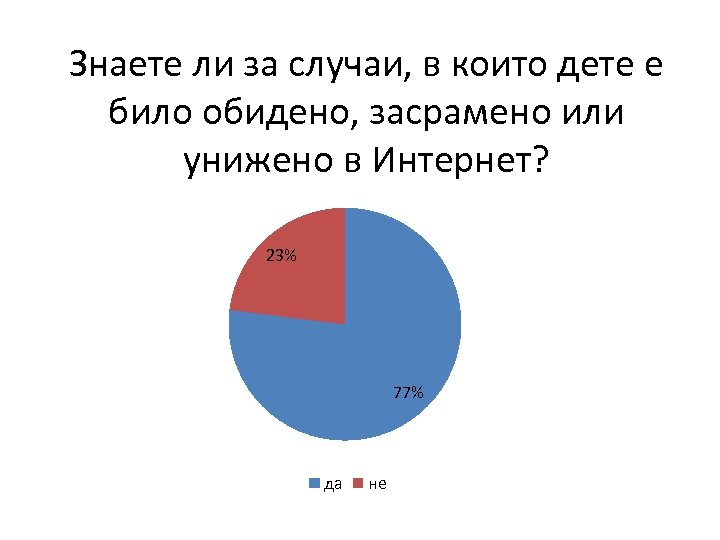 Знаете ли за случаи, в които дете е било обидено, засрамено или унижено в Интернет?

23%

77%

да не